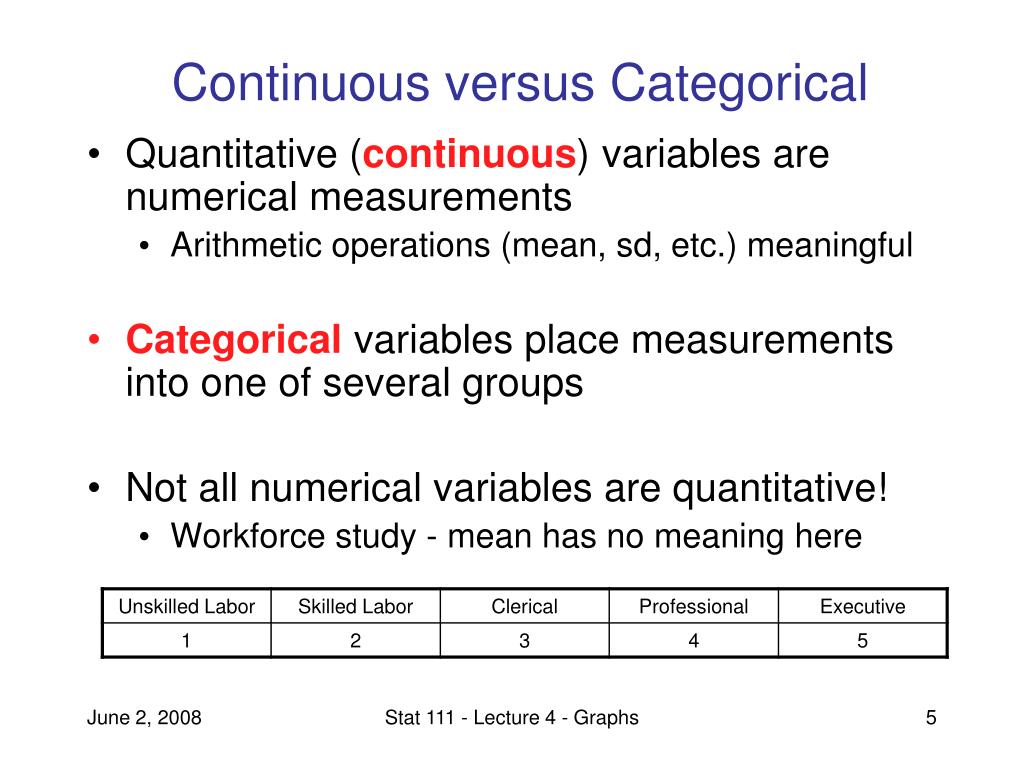 Continuous versus Categorical

• Quantitative (continuous) variables are numerical measurements
  • Arithmetic operations (mean, sd, etc.) meaningful

• Categorical variables place measurements into one of several groups

• Not all numerical variables are quantitative!
  • Workforce study - mean has no meaning here

| Unskilled Labor | Skilled Labor | Clerical | Professional | Executive |
|---|---|---|---|---|
| 1 | 2 | 3 | 4 | 5 |

June 2, 2008

Stat 111 - Lecture 4 - Graphs

5